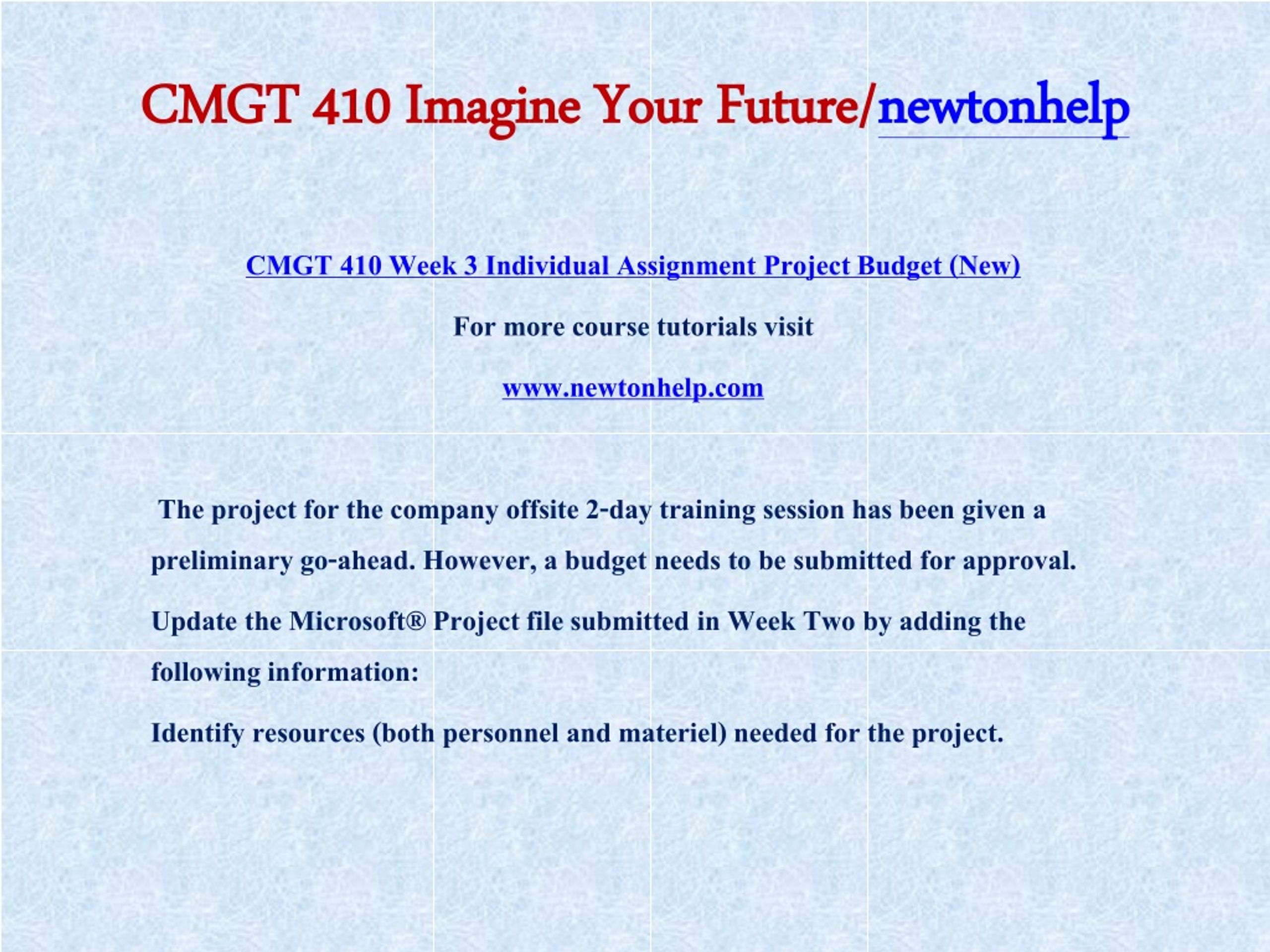 CMGT 410 Imagine Your Future/newtonhelp

CMGT 410 Week 3 Individual Assignment Project Budget (New)

For more course tutorials visit

www.newtonhelp.com

The project for the company offsite 2-day training session has been given a preliminary go-ahead. However, a budget needs to be submitted for approval.

Update the Microsoft® Project file submitted in Week Two by adding the following information:

Identify resources (both personnel and materiel) needed for the project.